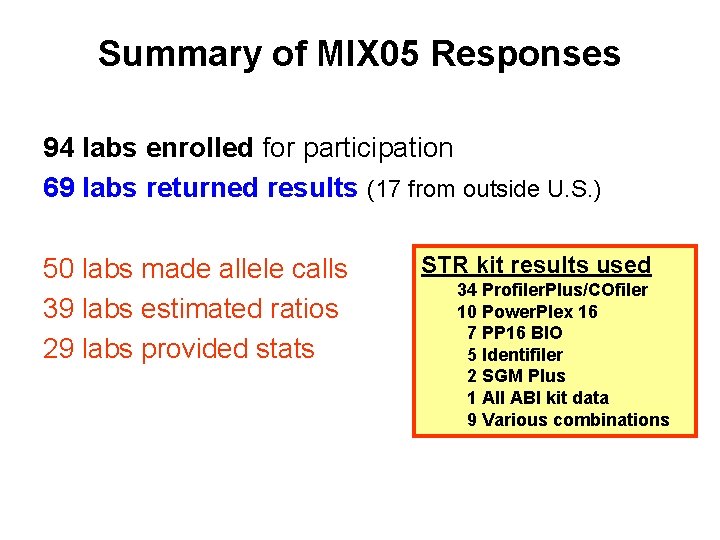 Summary of MIX05 Responses

94 labs enrolled for participation
69 labs returned results (17 from outside U.S.)

50 labs made allele calls
39 labs estimated ratios
29 labs provided stats

STR kit results used
34 ProfilerPlus/COfiler
10 PowerPlex 16
7 PP16 BIO
5 Identifiler
2 SGM Plus
1 All ABI kit data
9 Various combinations